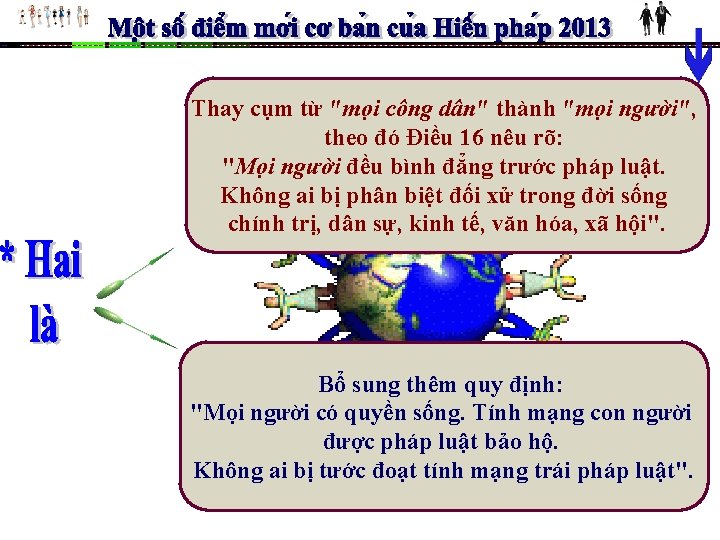 Một số điểm mới cơ bản của Hiến pháp 2013

* Hai là

Thay cụm từ "mọi công dân" thành "mọi người", theo đó Điều 16 nêu rõ:
"Mọi người đều bình đẳng trước pháp luật.
Không ai bị phân biệt đối xử trong đời sống chính trị, dân sự, kinh tế, văn hóa, xã hội".

Bổ sung thêm quy định:
"Mọi người có quyền sống. Tính mạng con người được pháp luật bảo hộ.
Không ai bị tước đoạt tính mạng trái pháp luật".